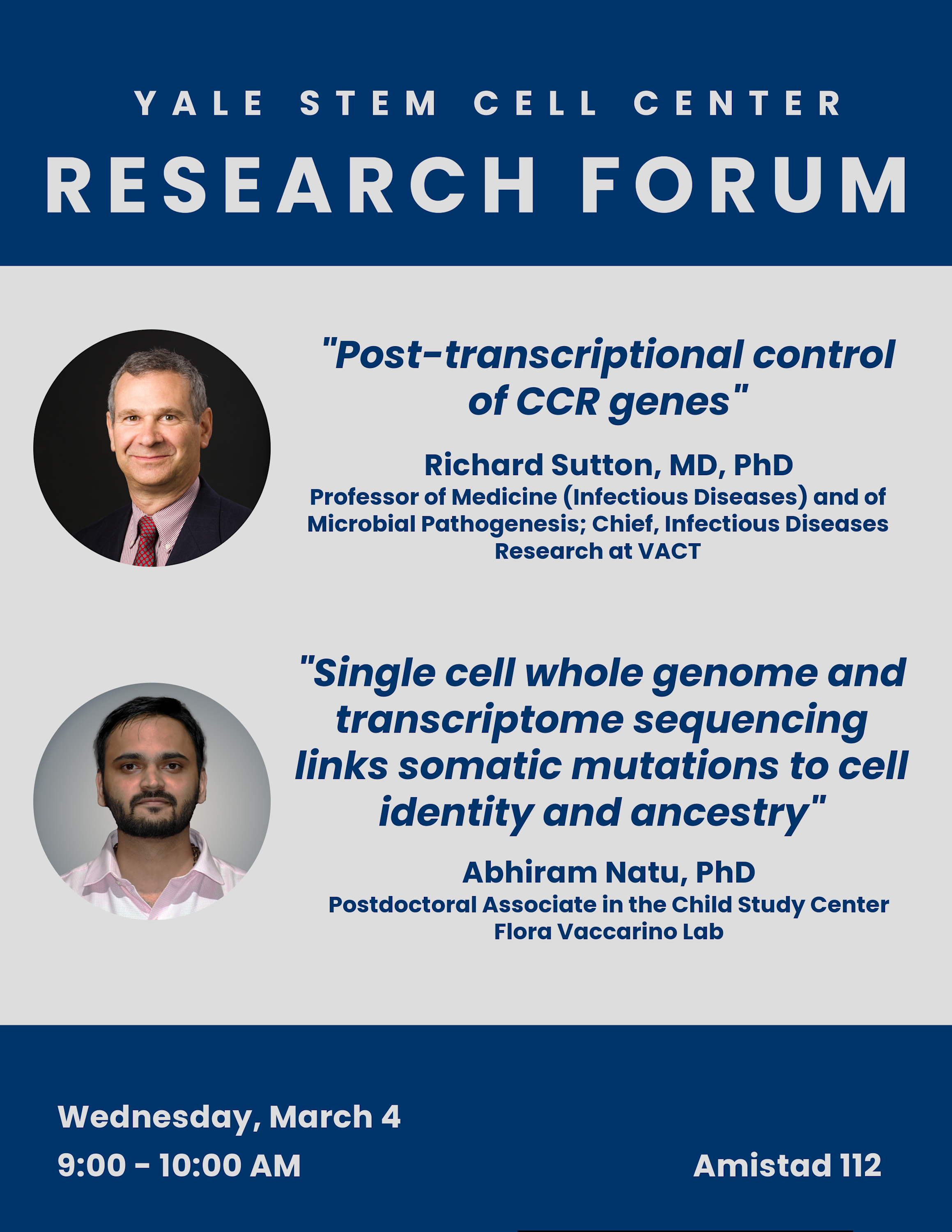 YALE STEM CELL CENTER

RESEARCH FORUM

"Post-transcriptional control of CCR genes"

Richard Sutton, MD, PhD

Professor of Medicine (Infectious Diseases) and of Microbial Pathogenesis; Chief, Infectious Diseases Research at VACT

"Single cell whole genome and transcriptome sequencing links somatic mutations to cell identity and ancestry"

Abhiram Natu, PhD

Postdoctoral Associate in the Child Study Center
Flora Vaccarino Lab

Wednesday, March 4

9:00 - 10:00 AM

Amistad 112